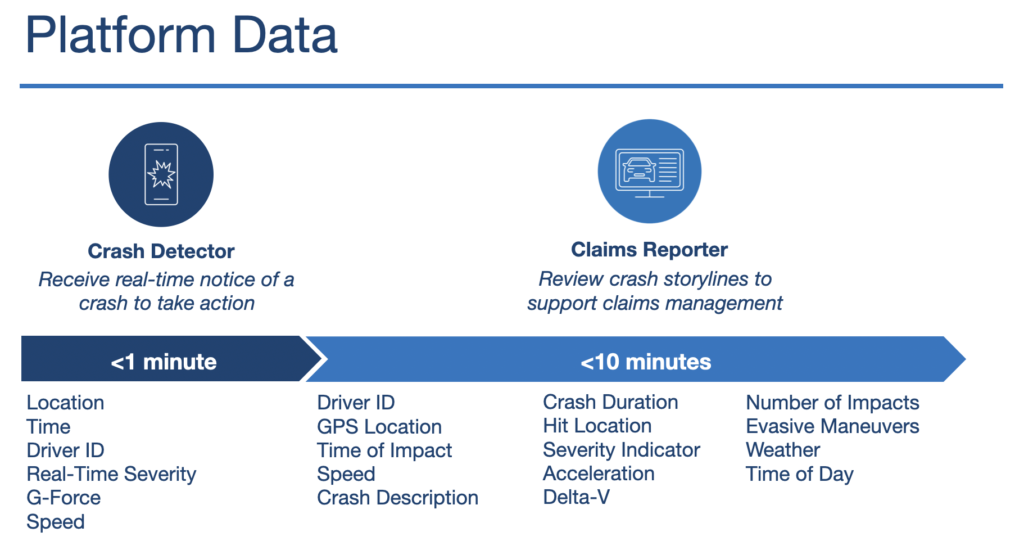 Platform Data

Crash Detector
Receive real-time notice of a crash to take action

Claims Reporter
Review crash storylines to support claims management

<1 minute

<10 minutes

Location
Time
Driver ID
Real-Time Severity
G-Force
Speed

Driver ID
GPS Location
Time of Impact
Speed
Crash Description

Crash Duration
Hit Location
Severity Indicator
Acceleration
Delta-V

Number of Impacts
Evasive Maneuvers
Weather
Time of Day